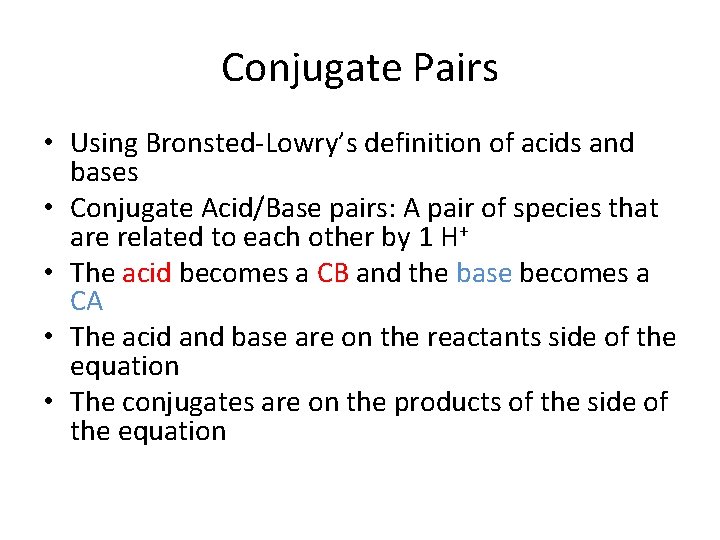 Conjugate Pairs

• Using Bronsted-Lowry's definition of acids and bases
• Conjugate Acid/Base pairs: A pair of species that are related to each other by 1 $H^+$
• The acid becomes a CB and the base becomes a CA
• The acid and base are on the reactants side of the equation
• The conjugates are on the products of the side of the equation